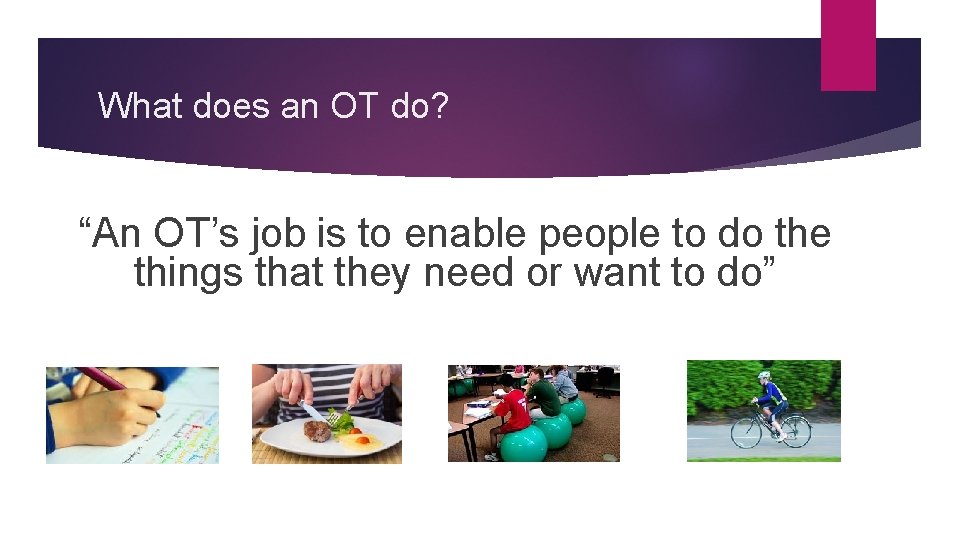 What does an OT do?

“An OT’s job is to enable people to do the things that they need or want to do”